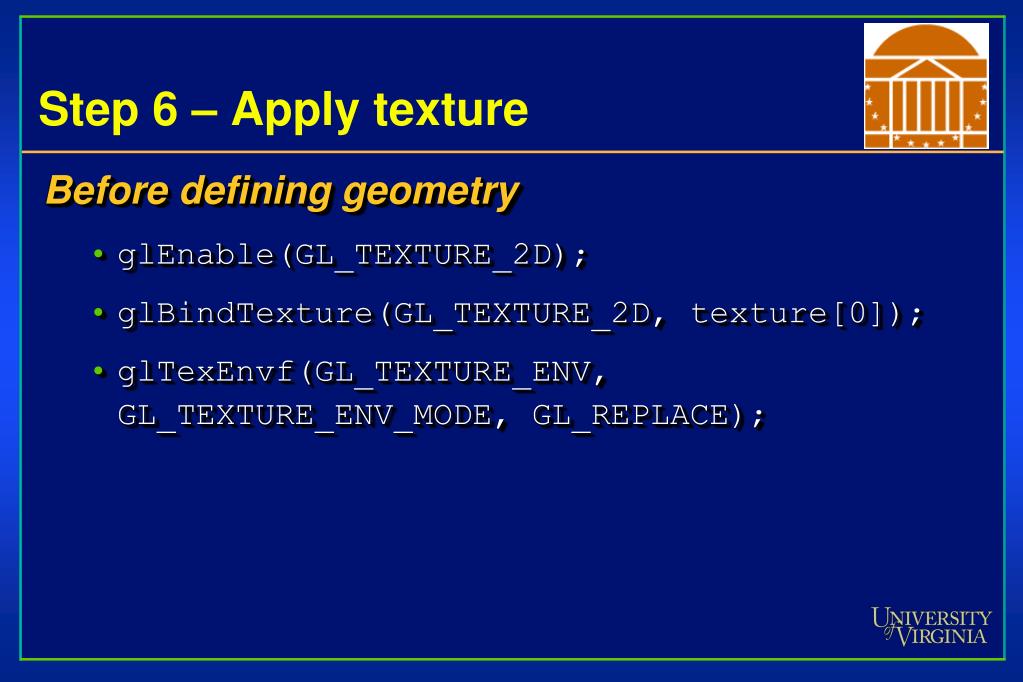 Step 6 – Apply texture

Before defining geometry

• glEnable(GL_TEXTURE_2D);

• glBindTexture(GL_TEXTURE_2D, texture[0]);

• glTexEnvf(GL_TEXTURE_ENV, GL_TEXTURE_ENV_MODE, GL_REPLACE);

UNIVERSITY of VIRGINIA